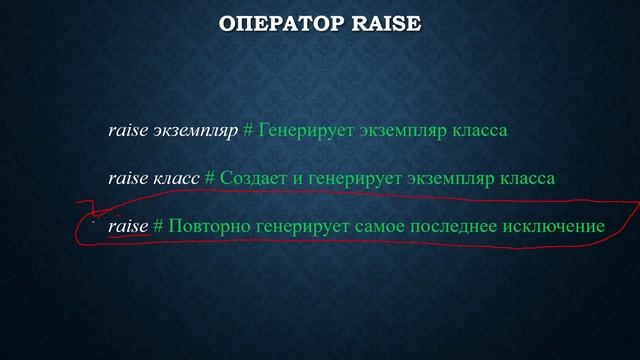 ОПЕРАТОР RAISE

raise экземпляр # Генерирует экземпляр класса

raise класс # Создает и генерирует экземпляр класса

raise # Повторно генерирует самое последнее исключение